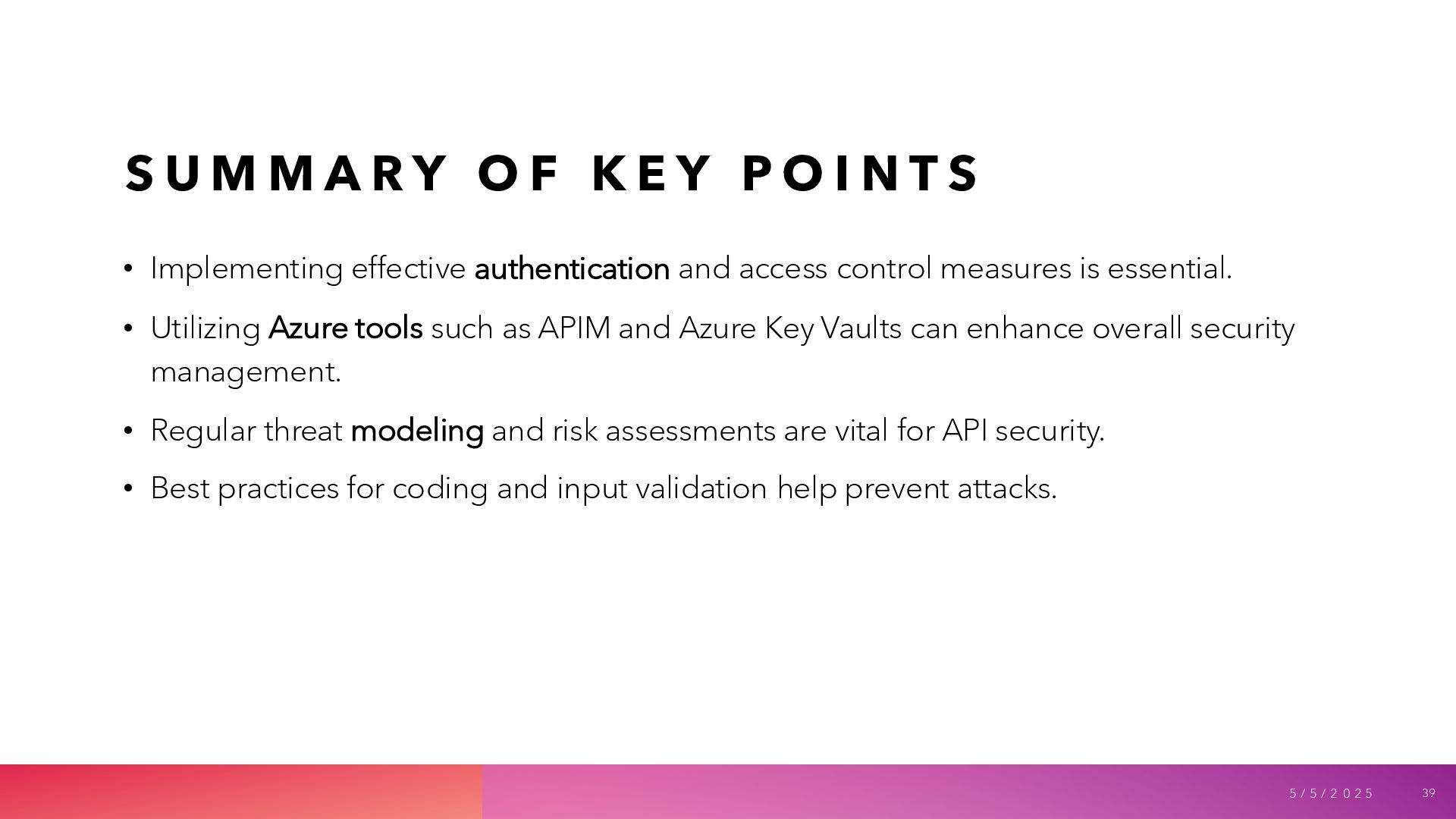 SUMMARY OF KEY POINTS

• Implementing effective authentication and access control measures is essential.

• Utilizing Azure tools such as APIM and Azure Key Vaults can enhance overall security management.

• Regular threat modeling and risk assessments are vital for API security.

• Best practices for coding and input validation help prevent attacks.

5/5/2025 39